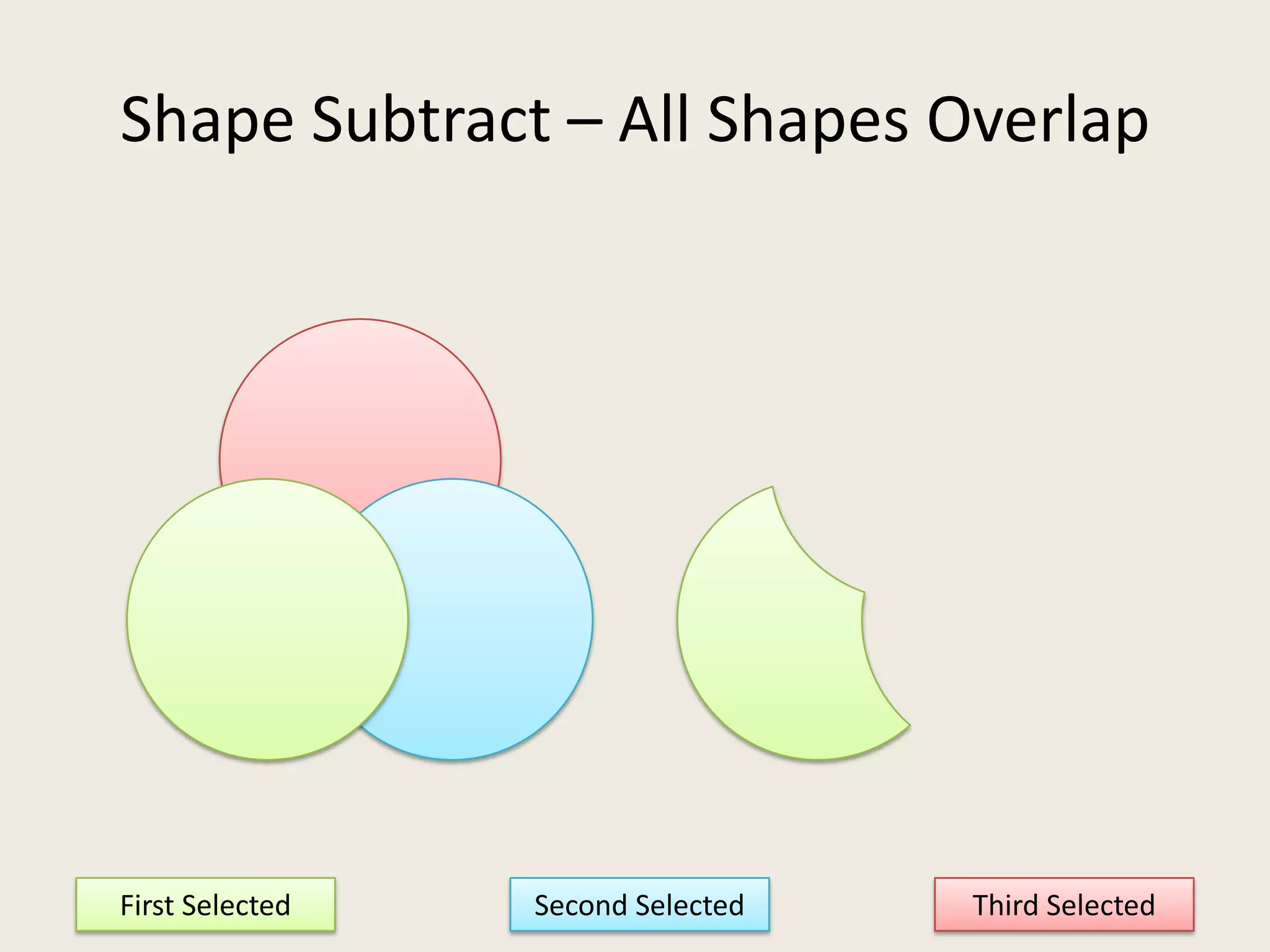 Shape Subtract – All Shapes Overlap

First Selected

Second Selected

Third Selected